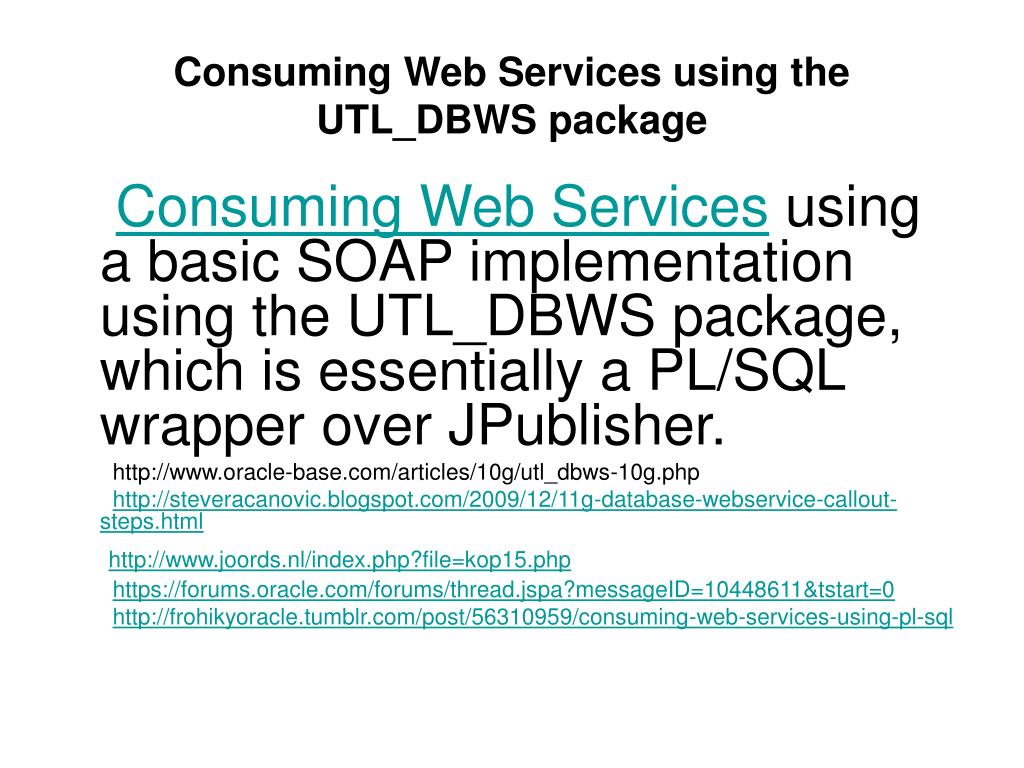 Consuming Web Services using the UTL_DBWS package

Consuming Web Services using a basic SOAP implementation using the UTL_DBWS package, which is essentially a PL/SQL wrapper over JPublisher.

http://www.oracle-base.com/articles/10g/utl_dbws-10g.php

http://steveracanovic.blogspot.com/2009/12/11g-database-webservice-callout-steps.html

http://www.joords.nl/index.php?file=kop15.php

https://forums.oracle.com/forums/thread.jspa?messageID=10448611&tstart=0

http://frohikyoracle.tumblr.com/post/56310959/consuming-web-services-using-pl-sql